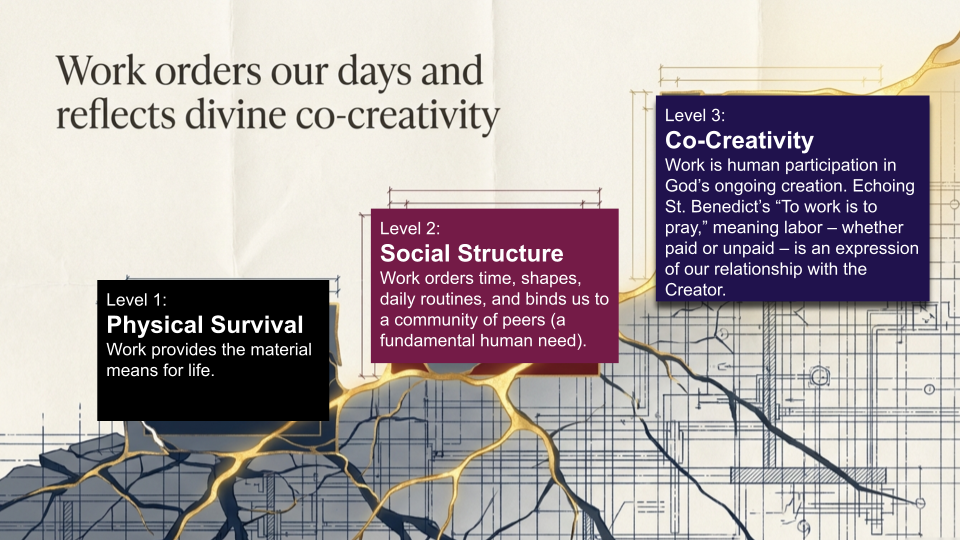 Work orders our days and reflects divine co-creativity

Level 1:
Physical Survival
Work provides the material means for life.

Level 2:
Social Structure
Work orders time, shapes, daily routines, and binds us to a community of peers (a fundamental human need).

Level 3:
Co-Creativity
Work is human participation in God's ongoing creation. Echoing St. Benedict's "To work is to pray," meaning labor – whether paid or unpaid – is an expression of our relationship with the Creator.